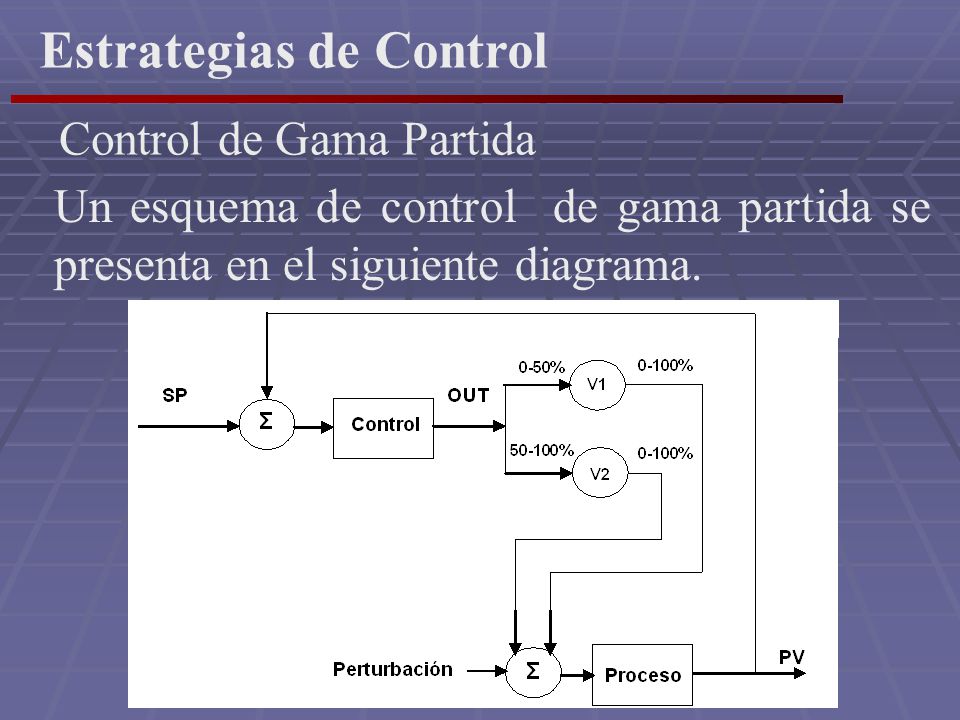 Estrategias de Control

Control de Gama Partida

Un esquema de control de gama partida se presenta en el siguiente diagrama.

SP
Σ
Control
OUT
0-50%
V1
0-100%
50-100%
V2
0-100%
Perturbación
Σ
Proceso
PV